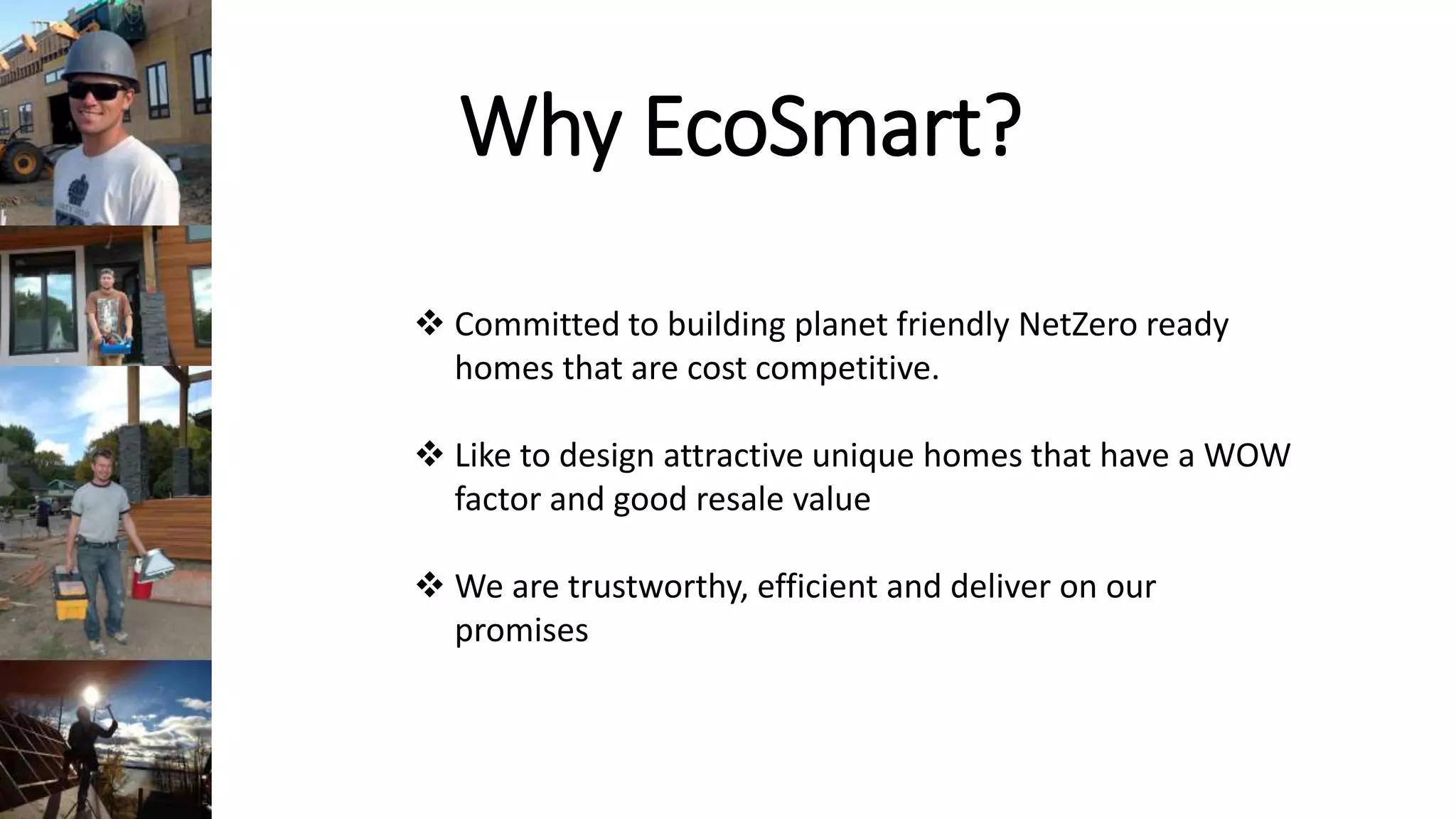 Why EcoSmart?

❖ Committed to building planet friendly NetZero ready homes that are cost competitive.

❖ Like to design attractive unique homes that have a WOW factor and good resale value

❖ We are trustworthy, efficient and deliver on our promises